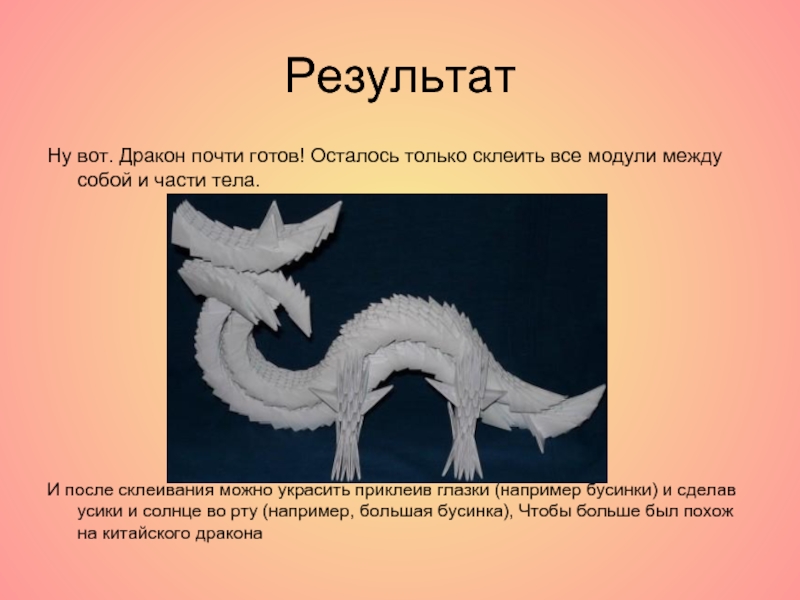 Результат

Ну вот. Дракон почти готов! Осталось только склеить все модули между собой и части тела.

И после склеивания можно украсить приклеив глазки (например бусинки) и сделав усики и солнце во рту (например, большая бусинка), Чтобы больше был похож на китайского дракона